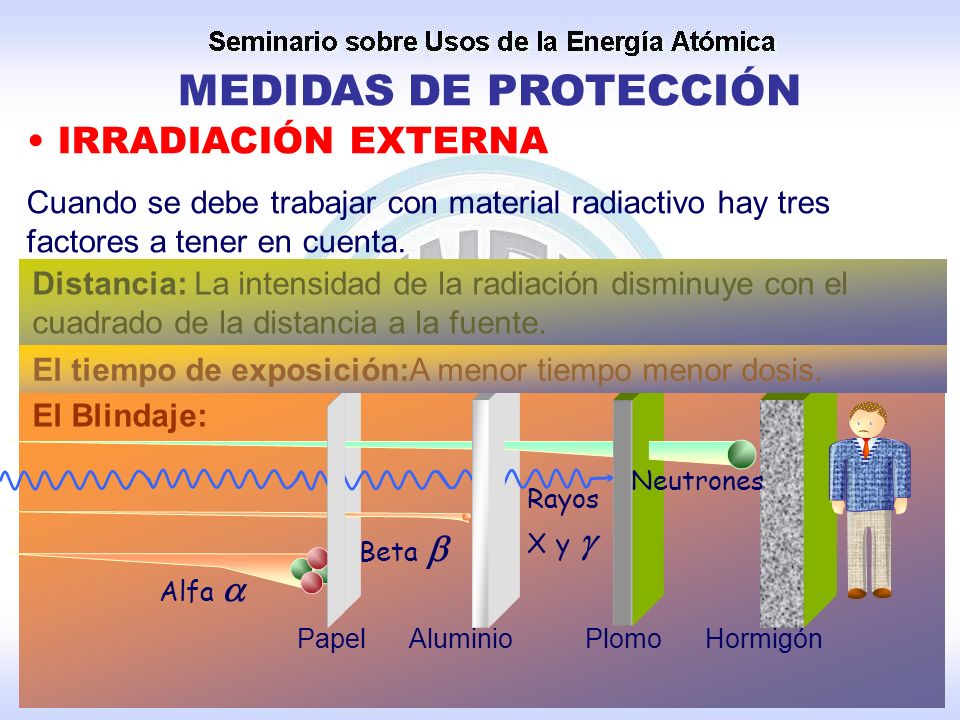 Seminario sobre Usos de la Energía Atómica

MEDIDAS DE PROTECCIÓN

• IRRADIACIÓN EXTERNA

Cuando se debe trabajar con material radiactivo hay tres factores a tener en cuenta.

Distancia: La intensidad de la radiación disminuye con el cuadrado de la distancia a la fuente.

El tiempo de exposición:A menor tiempo menor dosis.

El Blindaje:

Neutrones

Rayos X y $\gamma$

Beta $\beta$

Alfa $\alpha$

Papel

Aluminio

Plomo

Hormigón